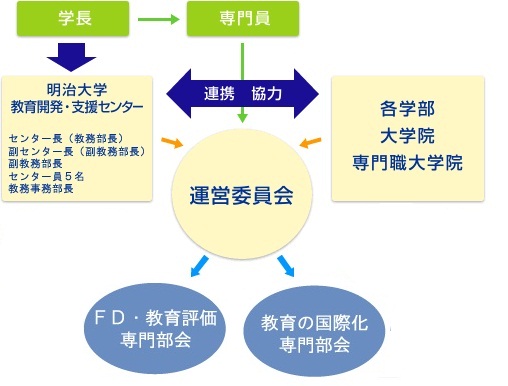 学長

専門員

明治大学
教育開発・支援センター

センター長（教務部長）
副センター長（副教務部長）
副教務部長
センター員５名
教務事務部長

連携　協力

各学部
大学院
専門職大学院

運営委員会

ＦＤ・教育評価
専門部会

教育の国際化
専門部会